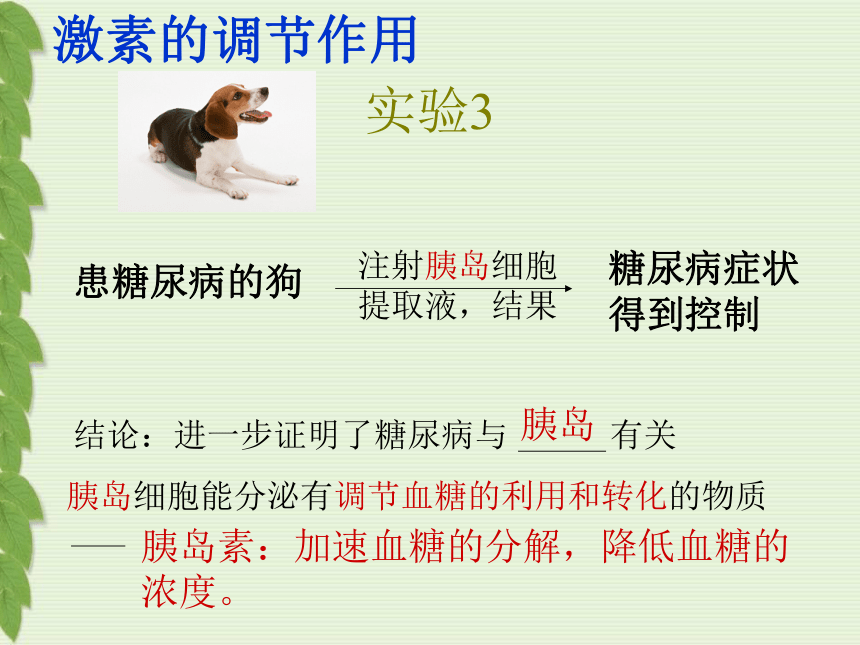 激素的调节作用

实验3

患糖尿病的狗 注射胰岛细胞提取液，结果 糖尿病症状得到控制

结论：进一步证明了糖尿病与 胰岛 有关

胰岛细胞能分泌有调节血糖的利用和转化的物质

—— 胰岛素：加速血糖的分解，降低血糖的浓度。